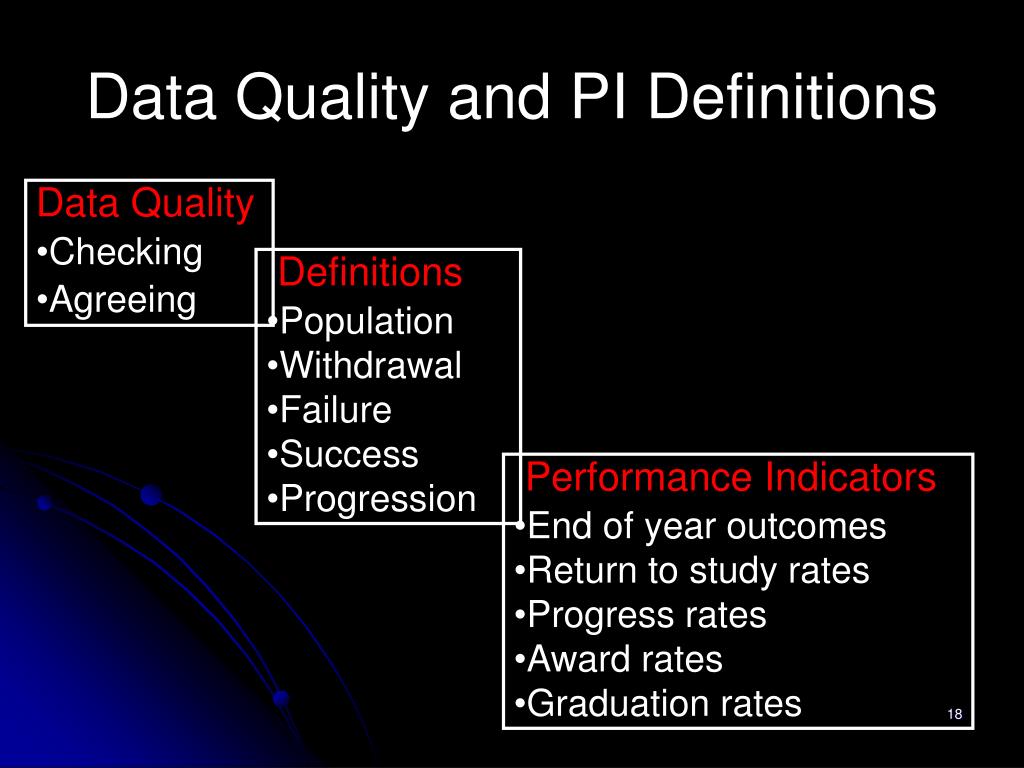 Data Quality and PI Definitions

Data Quality
•Checking
•Agreeing

Definitions
•Population
•Withdrawal
•Failure
•Success
•Progression

Performance Indicators
•End of year outcomes
•Return to study rates
•Progress rates
•Award rates
•Graduation rates

18